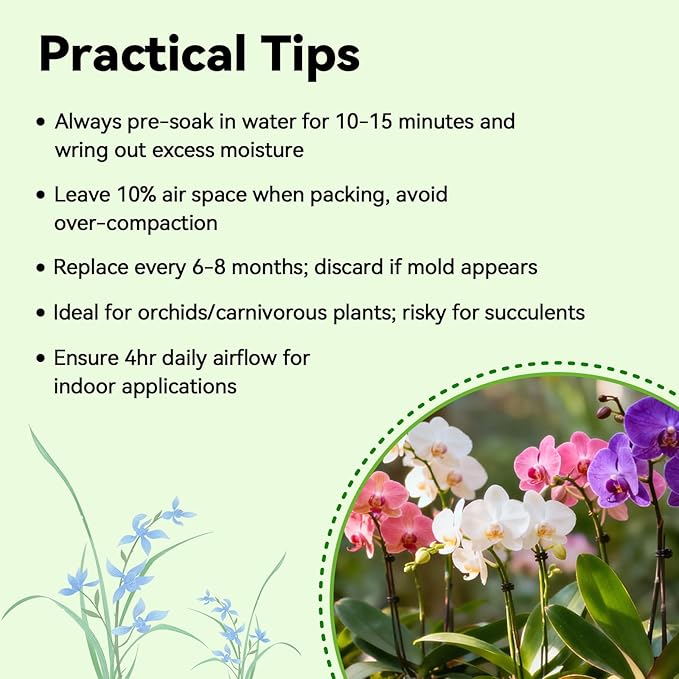 Practical Tips

• Always pre-soak in water for 10-15 minutes and wring out excess moisture

• Leave 10% air space when packing, avoid over-compaction

• Replace every 6-8 months; discard if mold appears

• Ideal for orchids/carnivorous plants; risky for succulents

• Ensure 4hr daily airflow for indoor applications